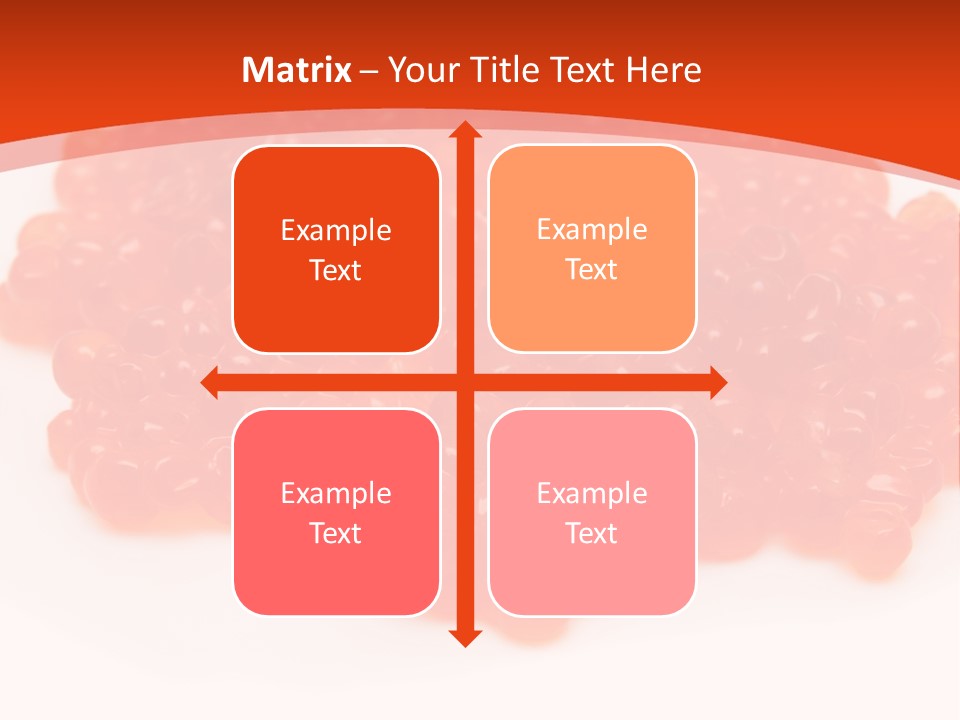 Matrix – Your Title Text Here

Example Text

Example Text

Example Text

Example Text